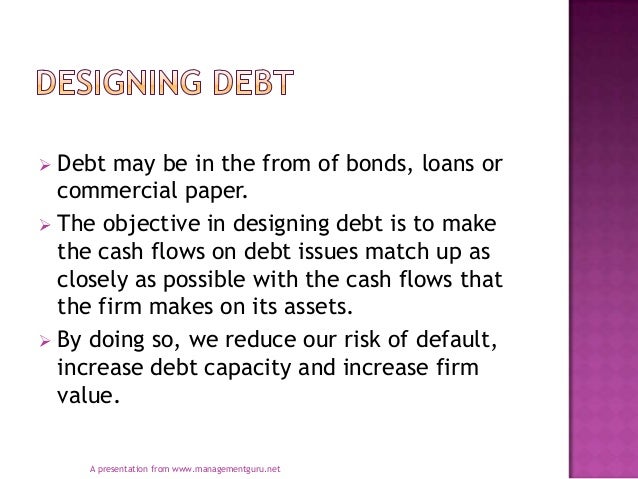 DESIGNING DEBT

➢ Debt may be in the from of bonds, loans or commercial paper.

➢ The objective in designing debt is to make the cash flows on debt issues match up as closely as possible with the cash flows that the firm makes on its assets.

➢ By doing so, we reduce our risk of default, increase debt capacity and increase firm value.

A presentation from www.managementguru.net